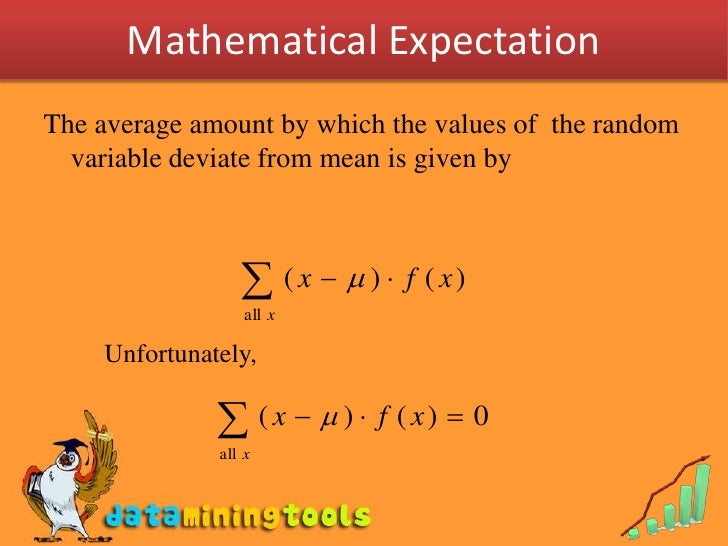 Mathematical Expectation

The average amount by which the values of the random variable deviate from mean is given by

$\sum_{\text{all } x} (x - \mu) \cdot f(x)$

Unfortunately,

$\sum_{\text{all } x} (x - \mu) \cdot f(x) = 0$

dataminingtools